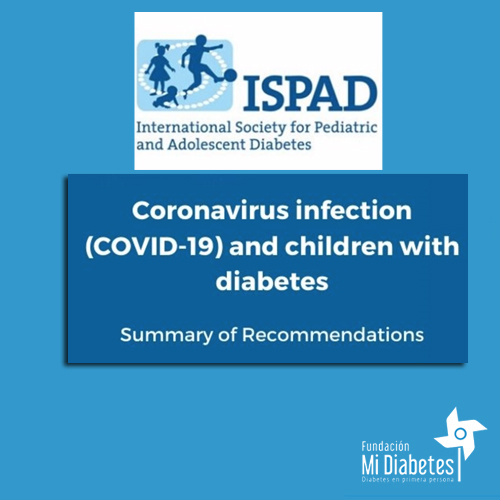 ISPAD
International Society for Pediatric and Adolescent Diabetes

Coronavirus infection (COVID-19) and children with diabetes

Summary of Recommendations

Fundación
Mi Diabetes
Diabetes en primera persona